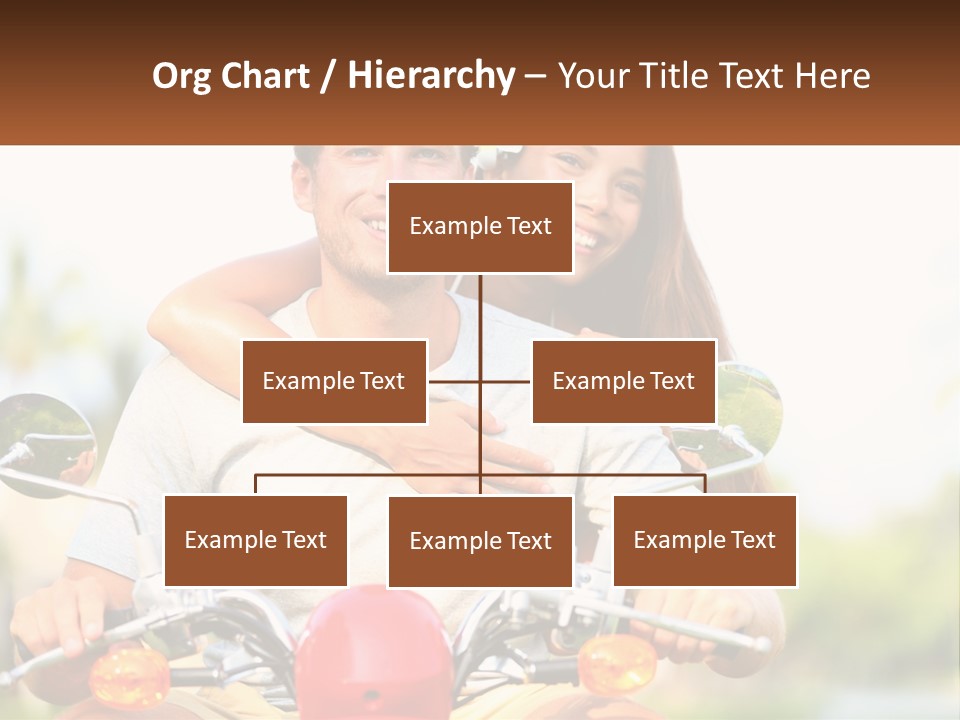 Org Chart / Hierarchy – Your Title Text Here

Example Text

Example Text

Example Text

Example Text

Example Text

Example Text